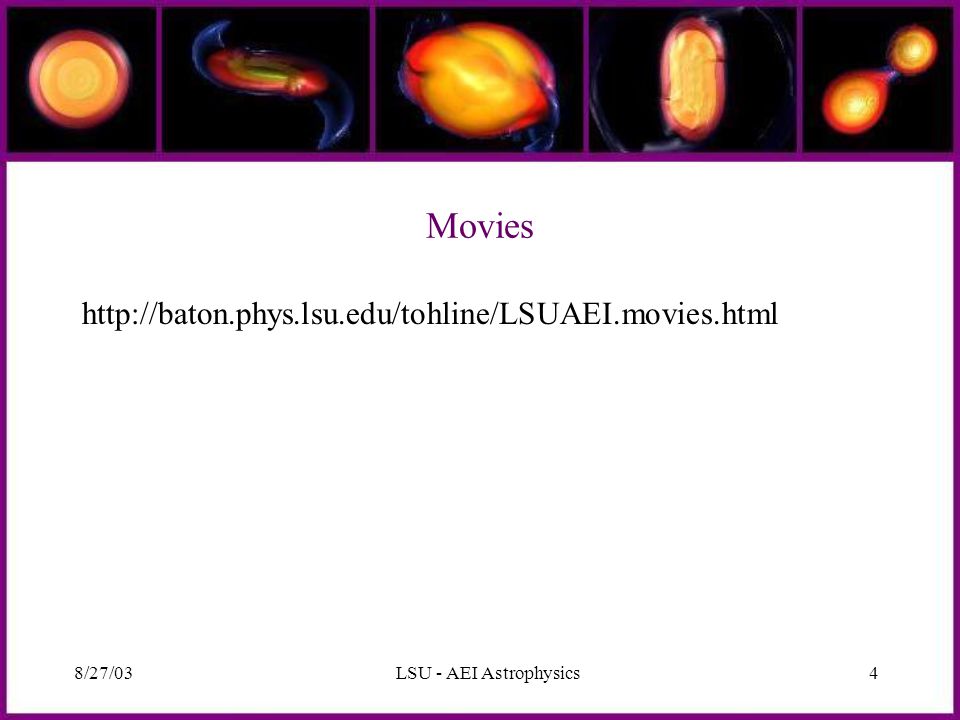 Movies

http://baton.phys.lsu.edu/tohline/LSUAEI.movies.html

8/27/03

LSU - AEI Astrophysics

4